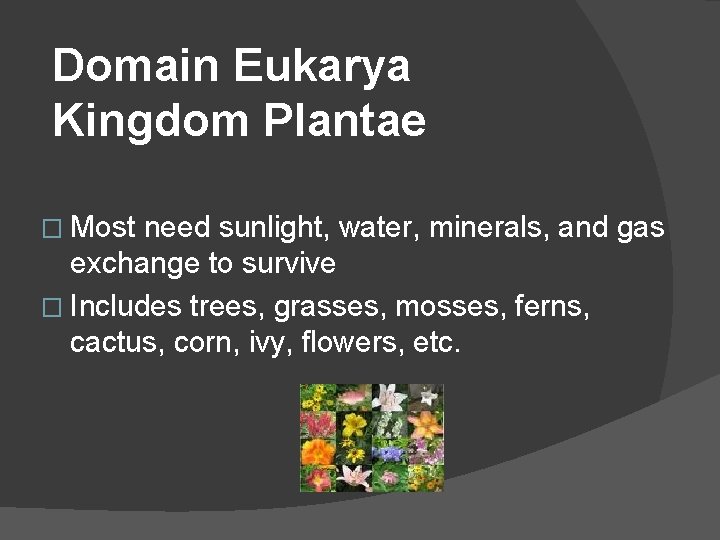 Domain Eukarya
Kingdom Plantae

□ Most need sunlight, water, minerals, and gas exchange to survive
□ Includes trees, grasses, mosses, ferns, cactus, corn, ivy, flowers, etc.